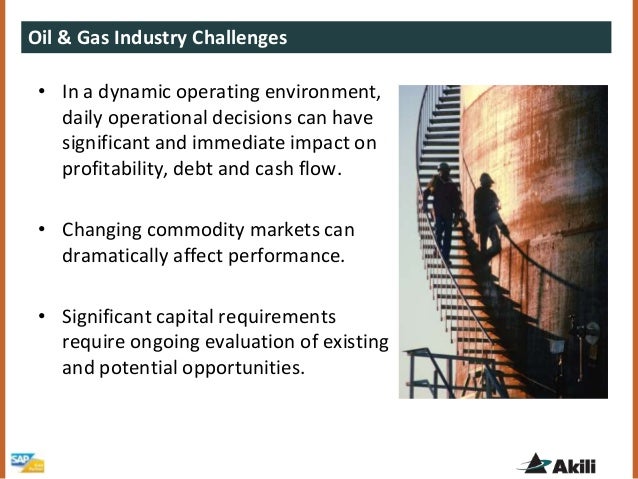 Oil & Gas Industry Challenges

• In a dynamic operating environment, daily operational decisions can have significant and immediate impact on profitability, debt and cash flow.

• Changing commodity markets can dramatically affect performance.

• Significant capital requirements require ongoing evaluation of existing and potential opportunities.

SAP

Akili